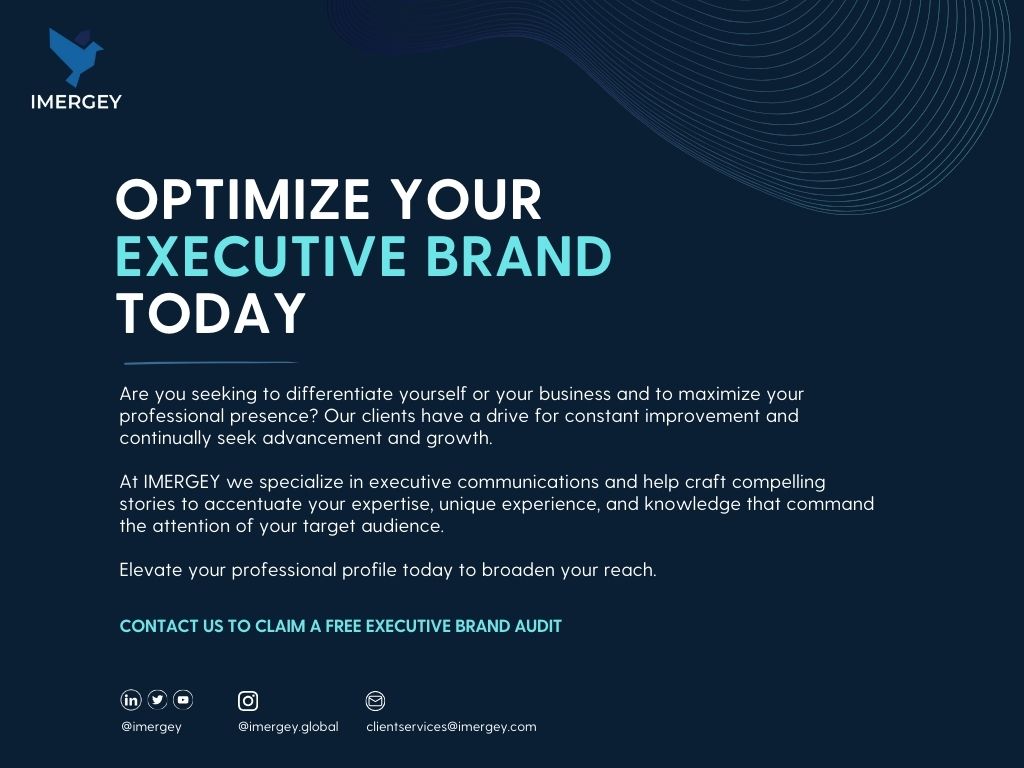 IMERGEY

OPTIMIZE YOUR
EXECUTIVE BRAND
TODAY

Are you seeking to differentiate yourself or your business and to maximize your professional presence? Our clients have a drive for constant improvement and continually seek advancement and growth.

At IMERGEY we specialize in executive communications and help craft compelling stories to accentuate your expertise, unique experience, and knowledge that command the attention of your target audience.

Elevate your professional profile today to broaden your reach.

CONTACT US TO CLAIM A FREE EXECUTIVE BRAND AUDIT

@imergey

@imergey.global

clientservices@imergey.com